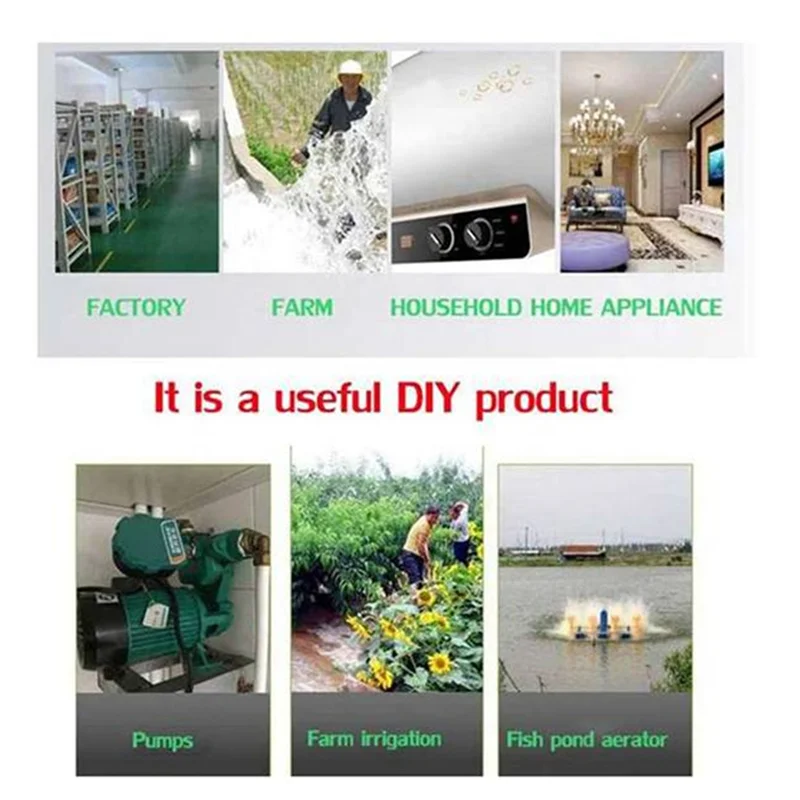 FACTORY FARM HOUSEHOLD HOME APPLIANCE

It is a useful DIY product

Pumps

Farm irrigation

Fish pond aerator